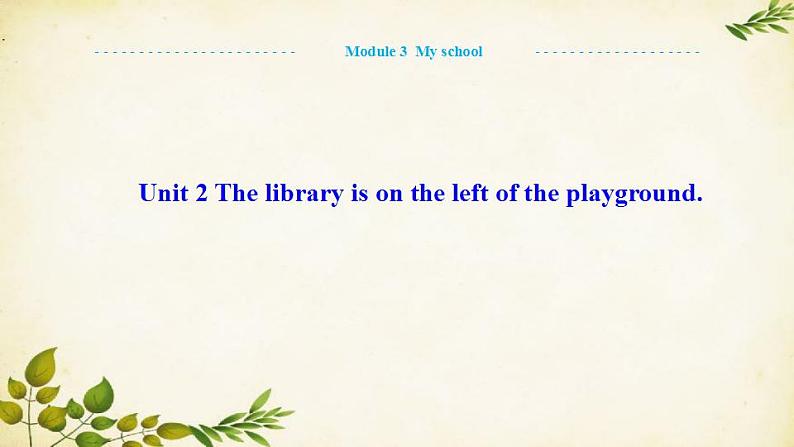 Module 3 My school

Unit 2 The library is on the left of the playground.